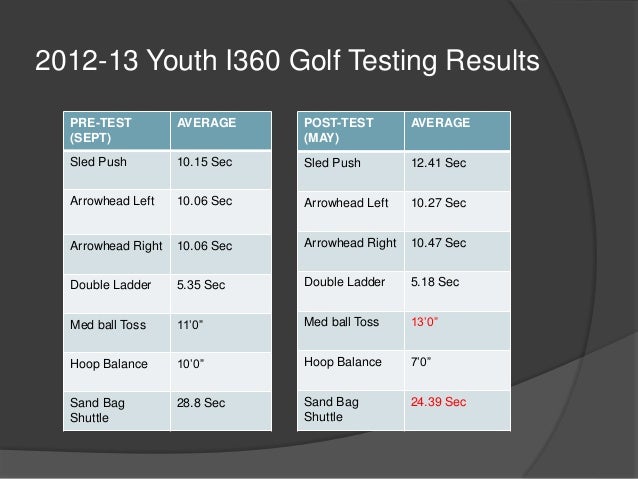 2012-13 Youth I360 Golf Testing Results

| PRE-TEST (SEPT) | AVERAGE |
|---|---|
| Sled Push | 10.15 Sec |
| Arrowhead Left | 10.06 Sec |
| Arrowhead Right | 10.06 Sec |
| Double Ladder | 5.35 Sec |
| Med ball Toss | 11'0" |
| Hoop Balance | 10'0" |
| Sand Bag Shuttle | 28.8 Sec |

| POST-TEST (MAY) | AVERAGE |
|---|---|
| Sled Push | 12.41 Sec |
| Arrowhead Left | 10.27 Sec |
| Arrowhead Right | 10.47 Sec |
| Double Ladder | 5.18 Sec |
| Med ball Toss | 13'0" |
| Hoop Balance | 7'0" |
| Sand Bag Shuttle | 24.39 Sec |